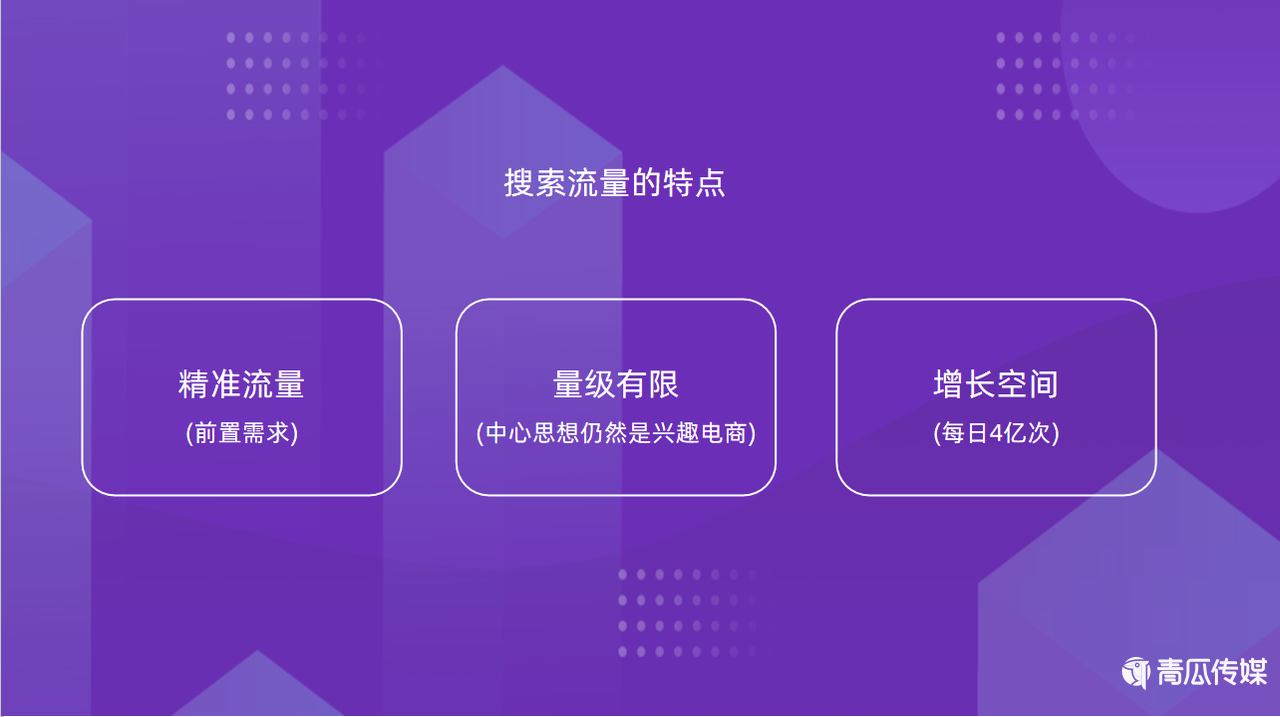 搜索流量的特点

精准流量
(前置需求)

量级有限
(中心思想仍然是兴趣电商)

增长空间
(每日4亿次)

青瓜传媒